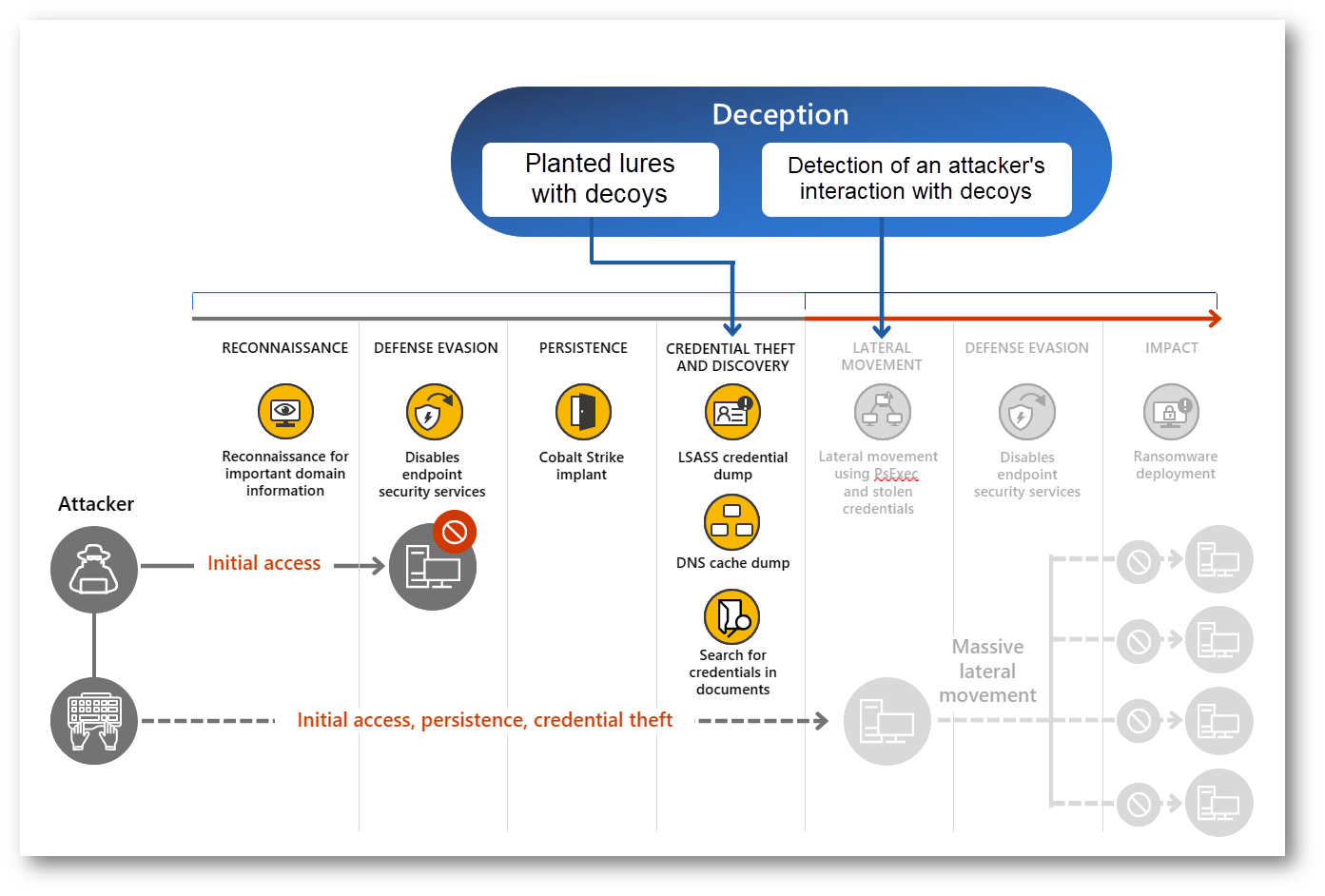 Deception

Planted lures with decoys

Detection of an attacker's interaction with decoys

RECONNAISSANCE

Reconnaissance for important domain information

DEFENSE EVASION

Disables endpoint security services

PERSISTENCE

Cobalt Strike implant

CREDENTIAL THEFT AND DISCOVERY

LSASS credential dump

DNS cache dump

Search for credentials in documents

LATERAL MOVEMENT

Lateral movement using PsExec and stolen credentials

DEFENSE EVASION

Disables endpoint security services

IMPACT

Ransomware deployment

Attacker

Initial access

Initial access, persistence, credential theft

Massive lateral movement